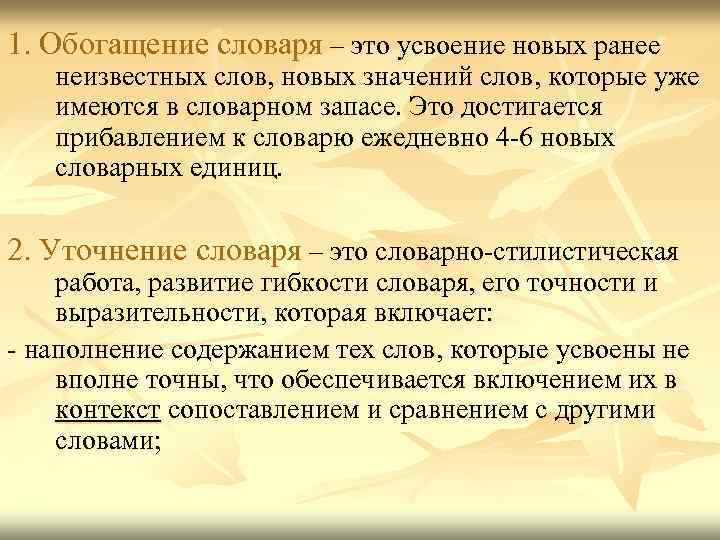 1. Обогащение словаря – это усвоение новых ранее неизвестных слов, новых значений слов, которые уже имеются в словарном запасе. Это достигается прибавлением к словарю ежедневно 4-6 новых словарных единиц.

2. Уточнение словаря – это словарно-стилистическая работа, развитие гибкости словаря, его точности и выразительности, которая включает:

- наполнение содержанием тех слов, которые усвоены не вполне точны, что обеспечивается включением их в контекст сопоставлением и сравнением с другими словами;